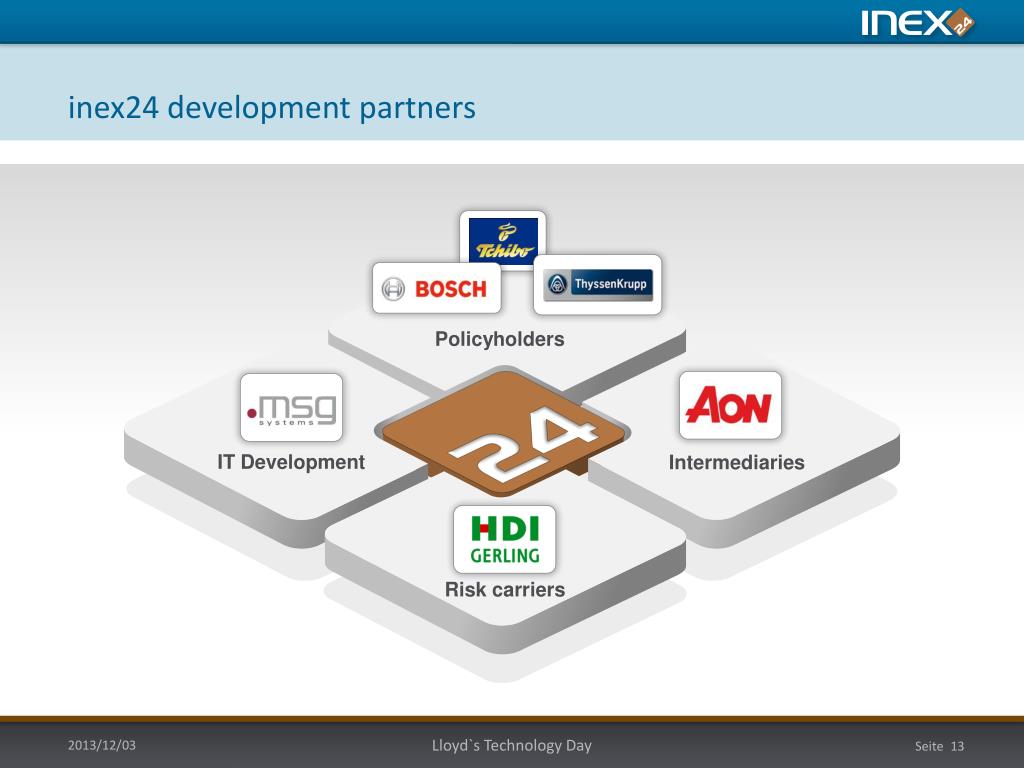 INEX 24

inex24 development partners

Tchibo

BOSCH

ThyssenKrupp

Policyholders

.msg systems

IT Development

24

AON

Intermediaries

HDI GERLING

Risk carriers

2013/12/03

Lloyd`s Technology Day

Seite 13